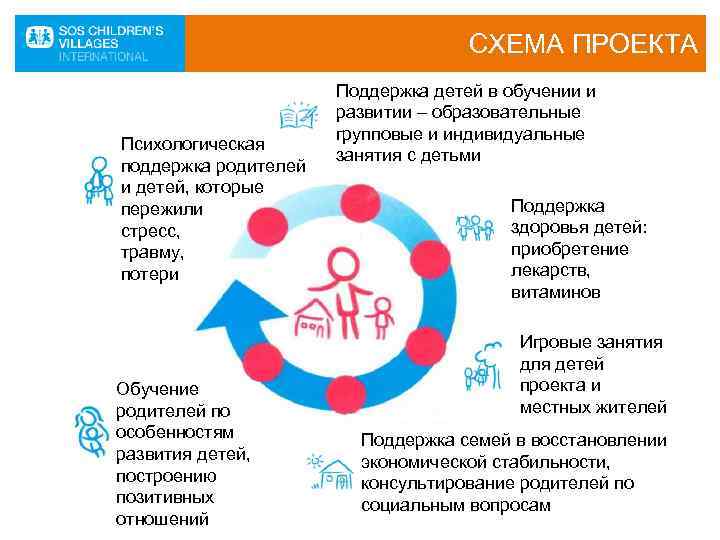 SOS CHILDREN'S VILLAGES INTERNATIONAL

СХЕМА ПРОЕКТА

Поддержка детей в обучении и развитии – образовательные групповые и индивидуальные занятия с детьми

Психологическая поддержка родителей и детей, которые пережили стресс, травму, потери

Поддержка здоровья детей: приобретение лекарств, витаминов

Игровые занятия для детей проекта и местных жителей

Обучение родителей по особенностям развития детей, построению позитивных отношений

Поддержка семей в восстановлении экономической стабильности, консультирование родителей по социальным вопросам